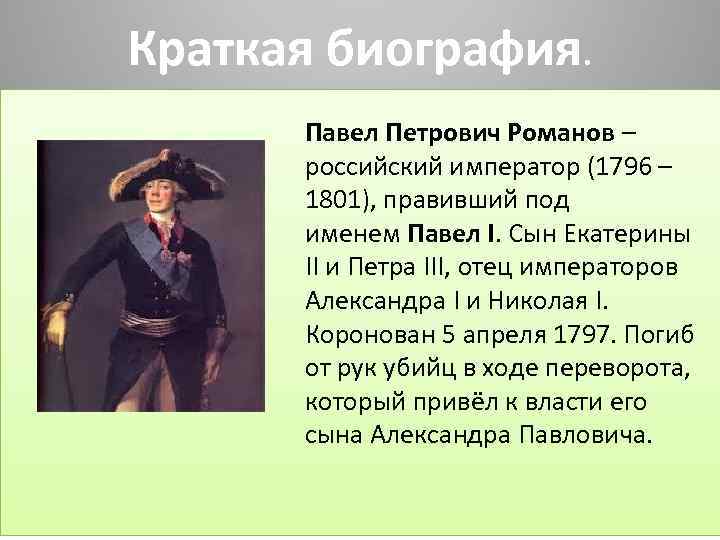 Краткая биография.

Павел Петрович Романов – российский император (1796 – 1801), правивший под именем Павел I. Сын Екатерины II и Петра III, отец императоров Александра I и Николая I. Коронован 5 апреля 1797. Погиб от рук убийц в ходе переворота, который привёл к власти его сына Александра Павловича.